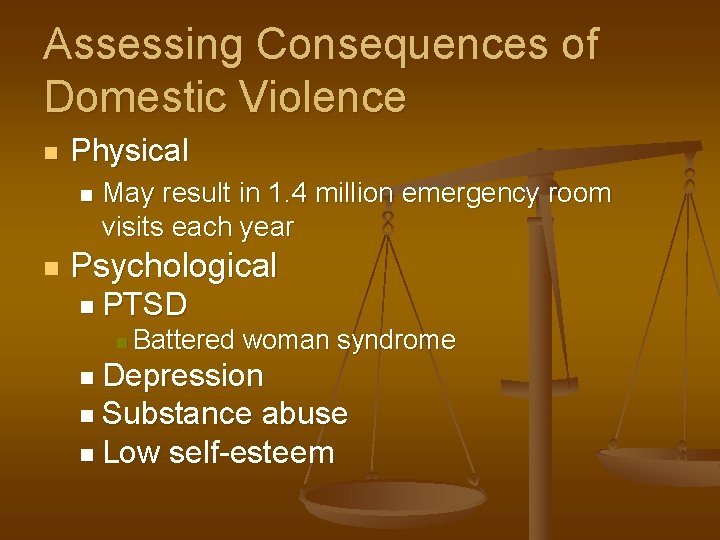 Assessing Consequences of Domestic Violence

- Physical
  - May result in 1.4 million emergency room visits each year
- Psychological
  - PTSD
    - Battered woman syndrome
  - Depression
  - Substance abuse
  - Low self-esteem